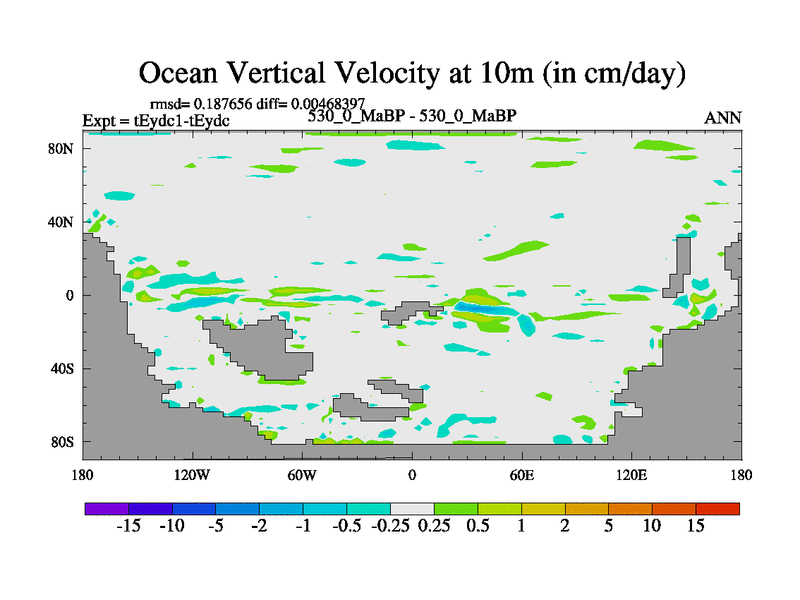 Ocean Vertical Velocity at 10m (in cm/day)

rmsd= 0.187656 diff= 0.00468397

Expt = tEydc1-tEydc

530_0_MaBP - 530_0_MaBP

ANN

80N
40N
0
40S
80S

180
120W
60W
0
60E
120E
180

-15 -10 -5 -2 -1 -0.5 -0.25 0.25 0.5 1 2 5 10 15